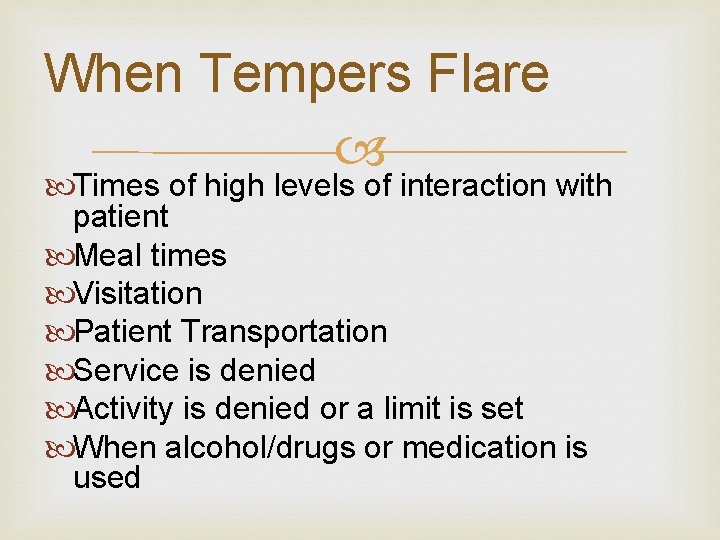 When Tempers Flare

Times of high levels of interaction with patient
Meal times
Visitation
Patient Transportation
Service is denied
Activity is denied or a limit is set
When alcohol/drugs or medication is used